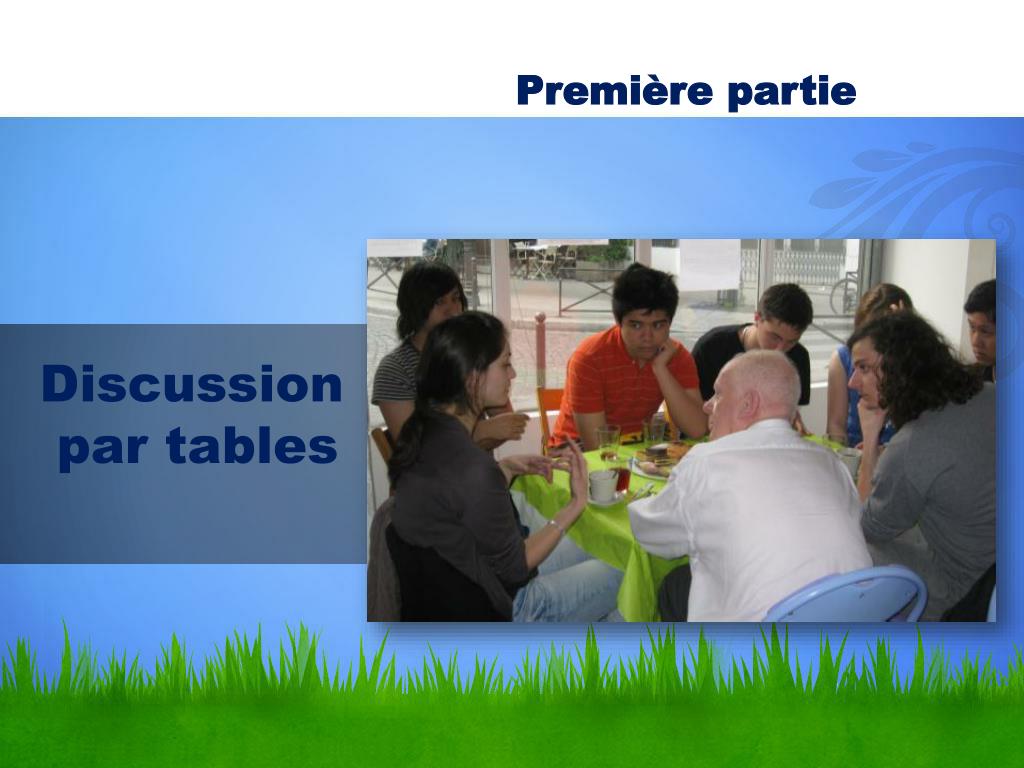 Première partie

Discussion par tables